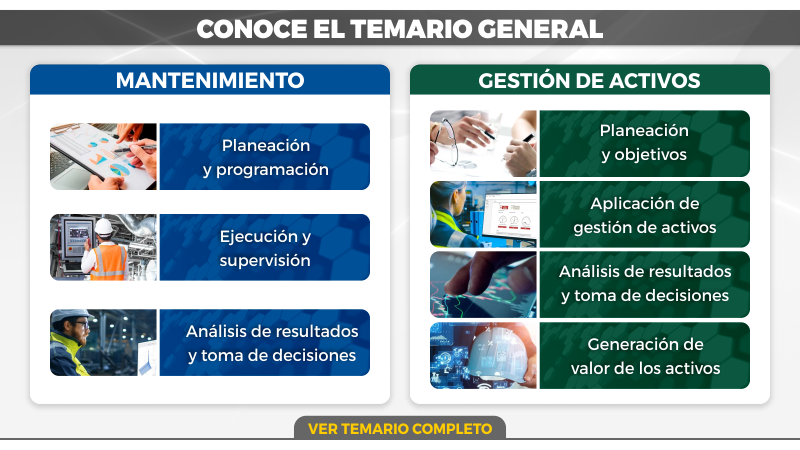 CONOCE EL TEMARIO GENERAL

MANTENIMIENTO

Planeación y programación

Ejecución y supervisión

Análisis de resultados y toma de decisiones

GESTIÓN DE ACTIVOS

Planeación y objetivos

Aplicación de gestión de activos

Análisis de resultados y toma de decisiones

Generación de valor de los activos

VER TEMARIO COMPLETO